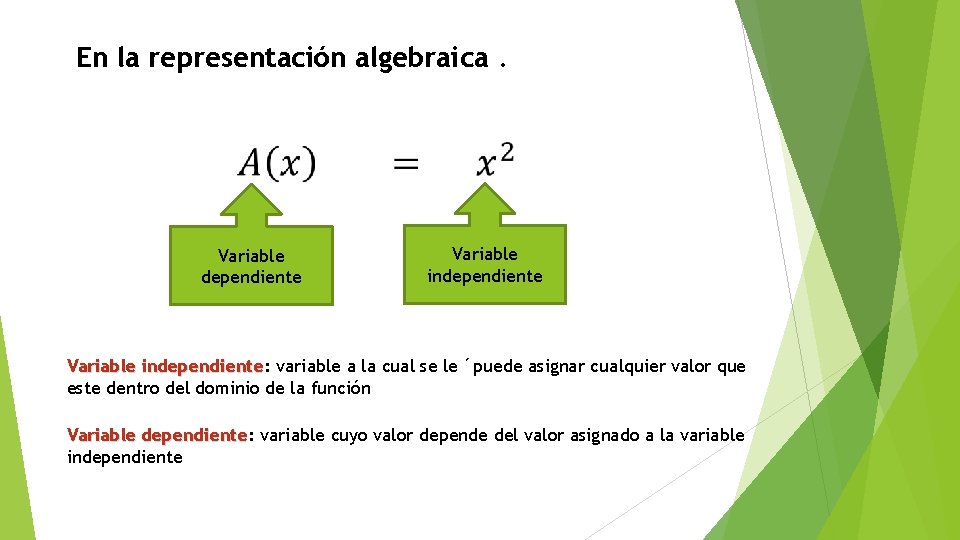 En la representación algebraica .

$A(x) = x^2$

Variable dependiente

Variable independiente

Variable independiente: variable a la cual se le ´puede asignar cualquier valor que este dentro del dominio de la función

Variable dependiente: variable cuyo valor depende del valor asignado a la variable independiente